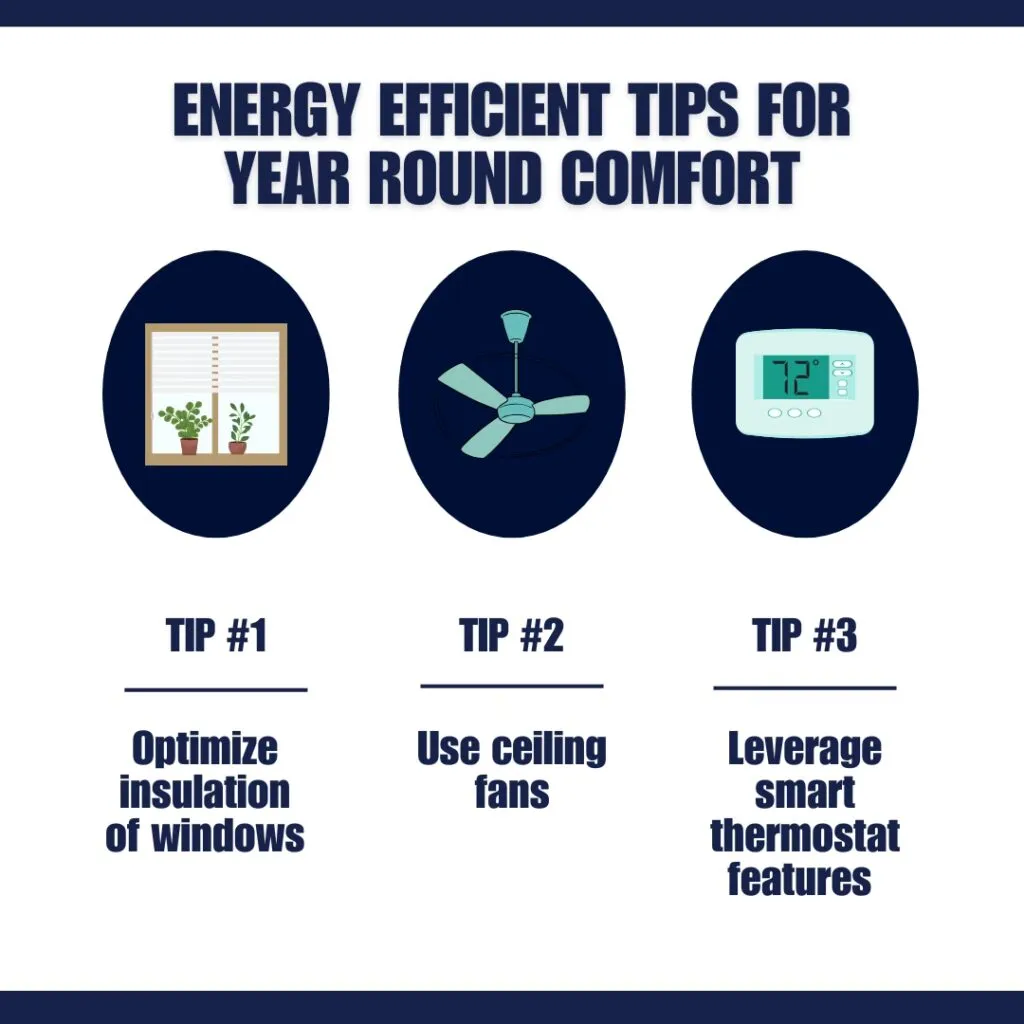 ENERGY EFFICIENT TIPS FOR YEAR ROUND COMFORT

72°

TIP #1

Optimize insulation of windows

TIP #2

Use ceiling fans

TIP #3

Leverage smart thermostat features